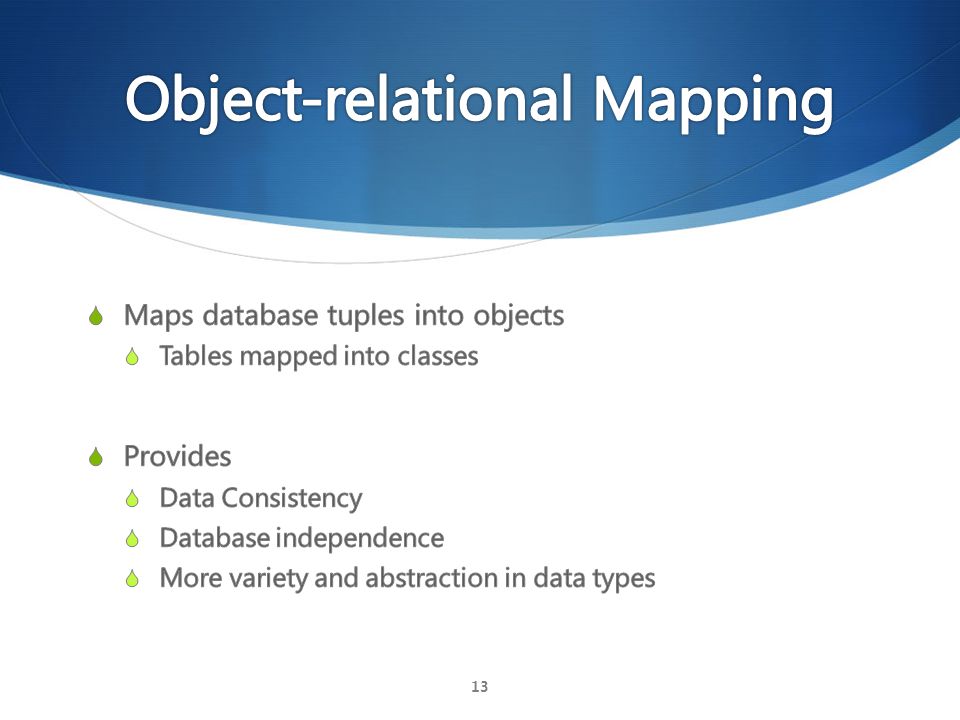 Object-relational Mapping

Maps database tuples into objects
Tables mapped into classes

Provides
Data Consistency
Database independence
More variety and abstraction in data types

13